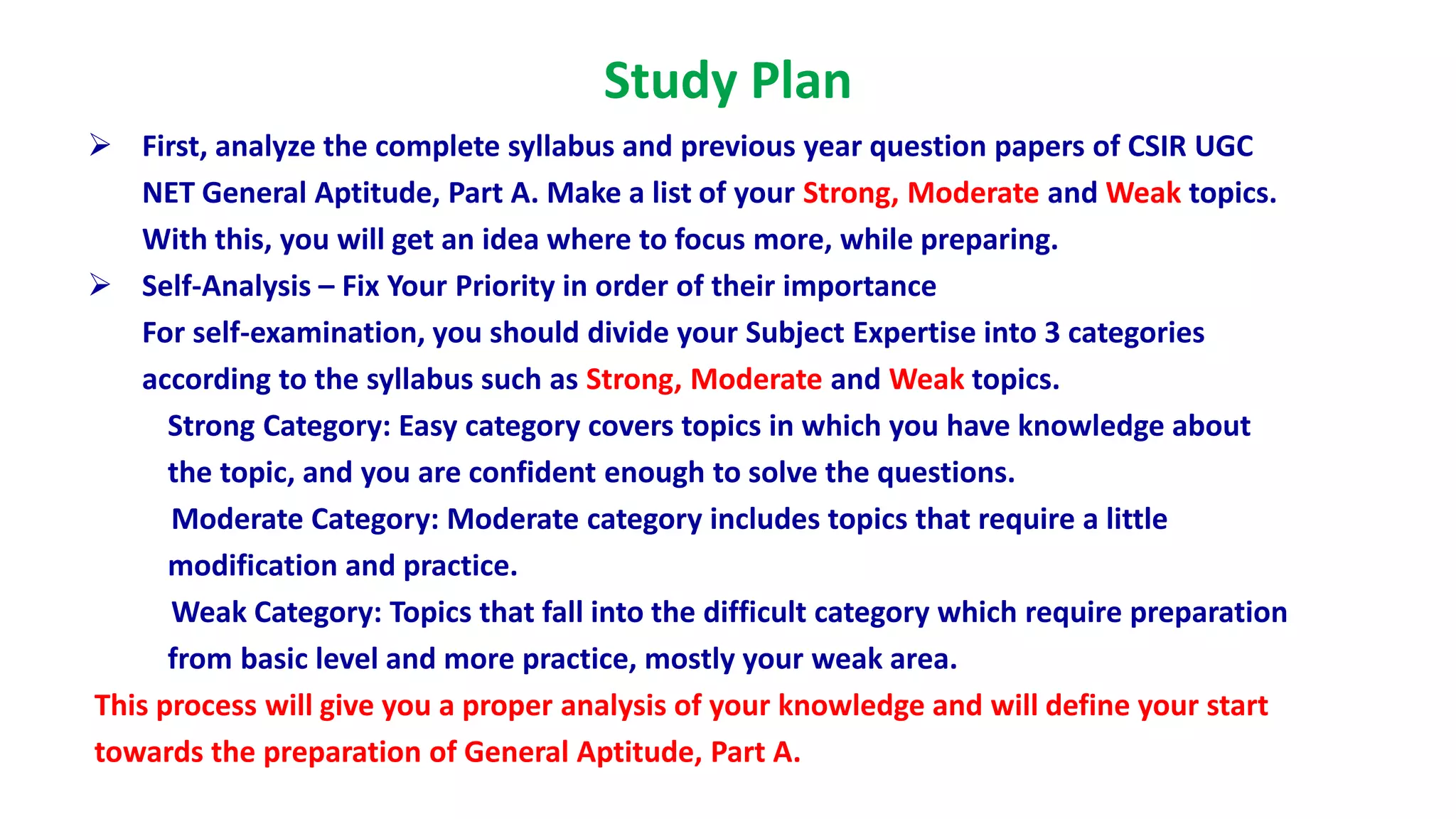 Study Plan

➢ First, analyze the complete syllabus and previous year question papers of CSIR UGC NET General Aptitude, Part A. Make a list of your Strong, Moderate and Weak topics. With this, you will get an idea where to focus more, while preparing.

➢ Self-Analysis – Fix Your Priority in order of their importance
For self-examination, you should divide your Subject Expertise into 3 categories according to the syllabus such as Strong, Moderate and Weak topics.

Strong Category: Easy category covers topics in which you have knowledge about the topic, and you are confident enough to solve the questions.

Moderate Category: Moderate category includes topics that require a little modification and practice.

Weak Category: Topics that fall into the difficult category which require preparation from basic level and more practice, mostly your weak area.

This process will give you a proper analysis of your knowledge and will define your start towards the preparation of General Aptitude, Part A.